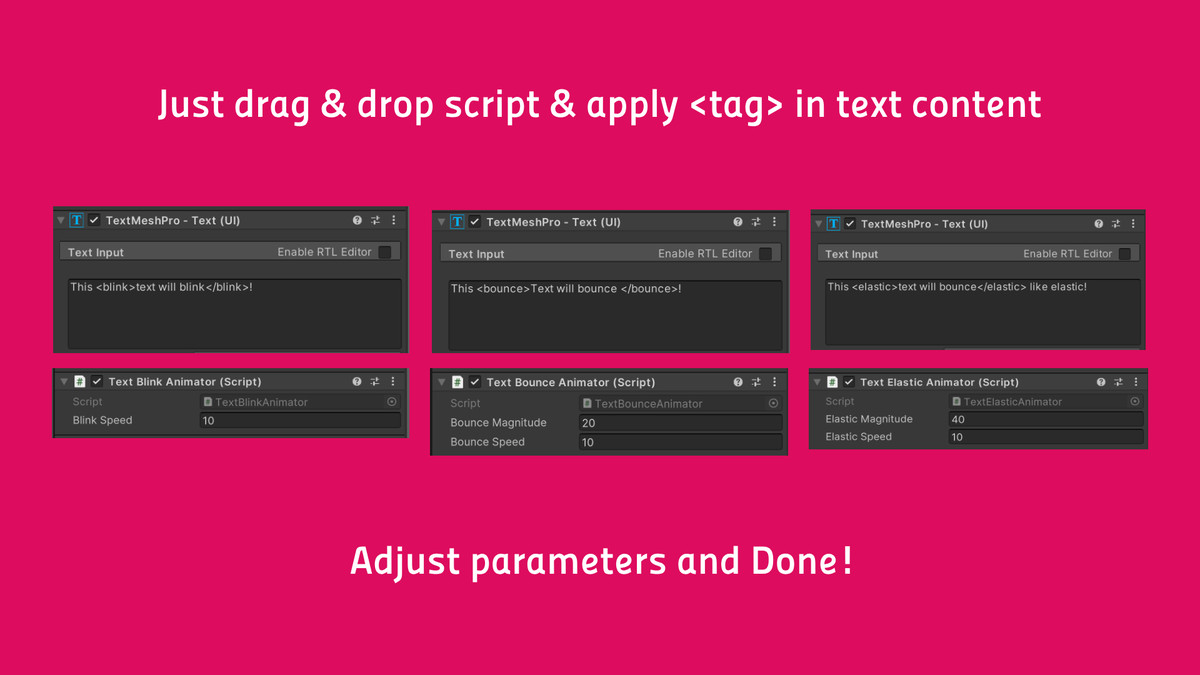 Just drag & drop script & apply <tag> in text content

TextMeshPro - Text (UI)

Text Input
Enable RTL Editor

This <blink>text will blink</blink>!

Text Blink Animator (Script)

Script
TextBlinkAnimator

Blink Speed
10

TextMeshPro - Text (UI)

Text Input
Enable RTL Editor

This <bounce>Text will bounce </bounce>!

Text Bounce Animator (Script)

Script
TextBounceAnimator

Bounce Magnitude
20

Bounce Speed
10

TextMeshPro - Text (UI)

Text Input
Enable RTL Editor

This <elastic>text will bounce</elastic> like elastic!

Text Elastic Animator (Script)

Script
TextElasticAnimator

Elastic Magnitude
40

Elastic Speed
10

Adjust parameters and Done!